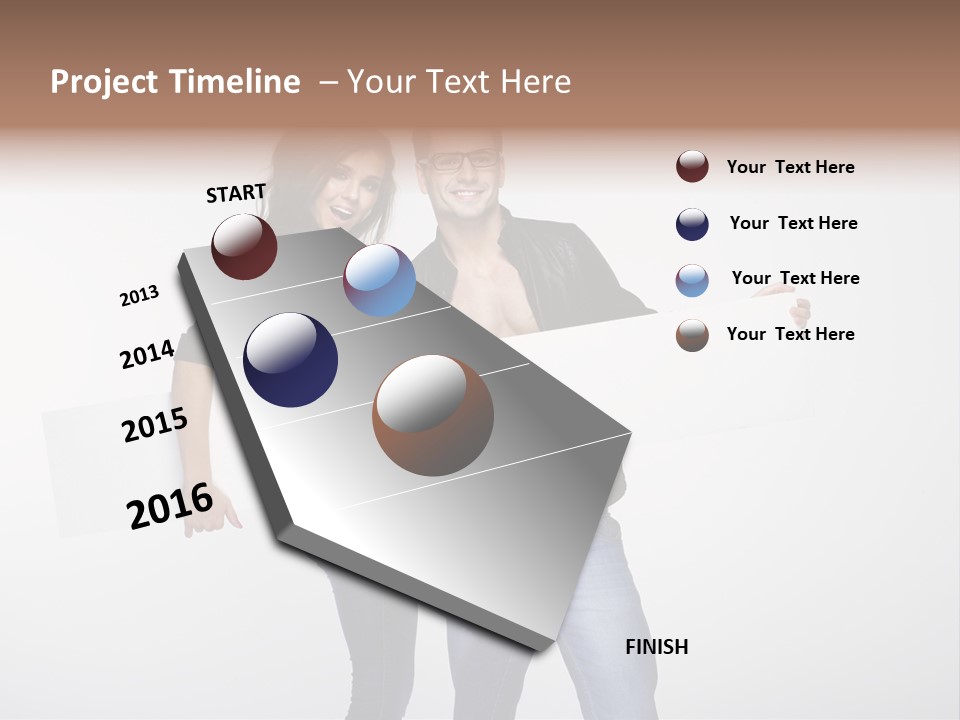 Project Timeline – Your Text Here

START

2013

2014

2015

2016

FINISH

Your Text Here

Your Text Here

Your Text Here

Your Text Here